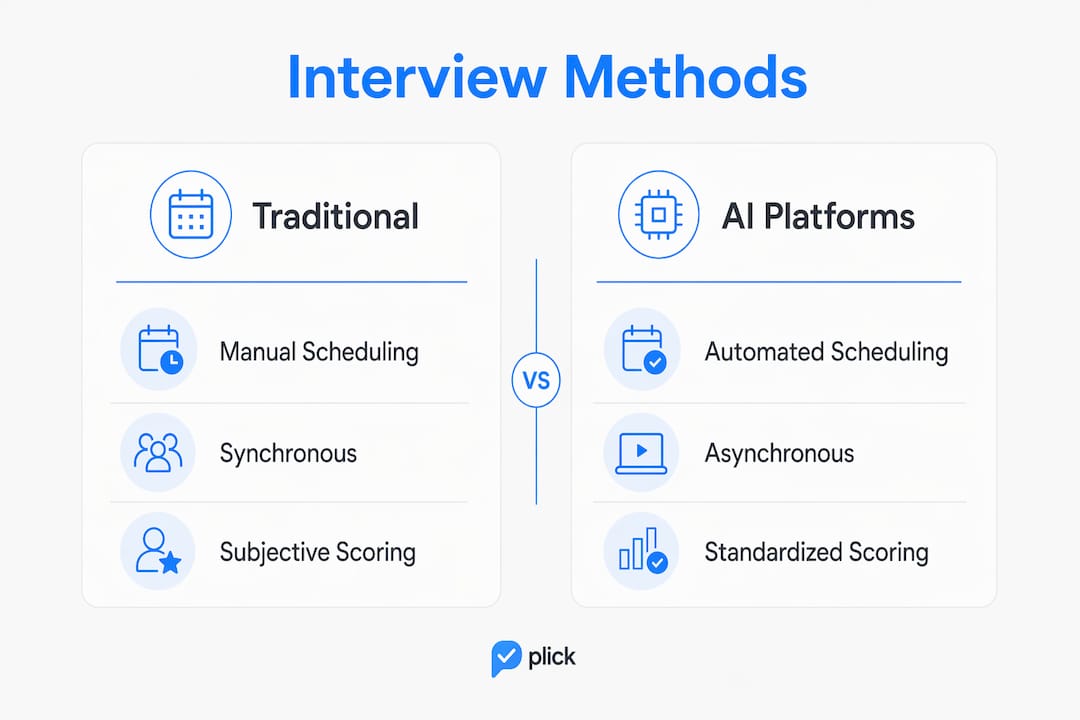 Interview Methods

Traditional

Manual Scheduling

Synchronous

Subjective Scoring

VS

AI Platforms

Automated Scheduling

Asynchronous

Standardized Scoring

plick